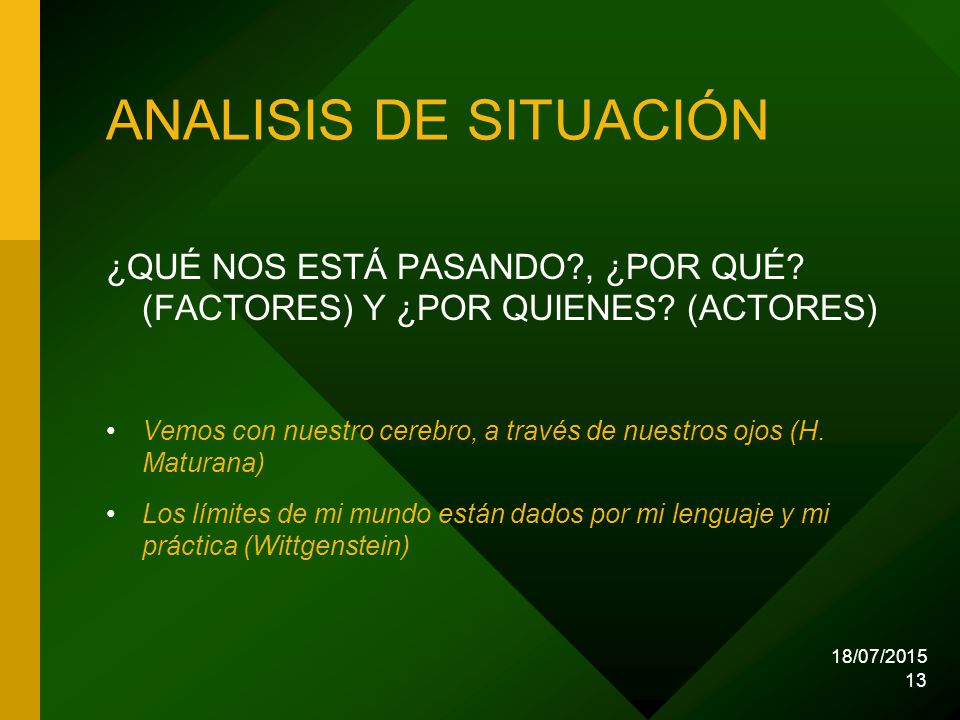 ANALISIS DE SITUACIÓN

¿QUÉ NOS ESTÁ PASANDO?, ¿POR QUÉ? (FACTORES) Y ¿POR QUIENES? (ACTORES)

• Vemos con nuestro cerebro, a través de nuestros ojos (H. Maturana)

• Los límites de mi mundo están dados por mi lenguaje y mi práctica (Wittgenstein)

18/07/2015
13